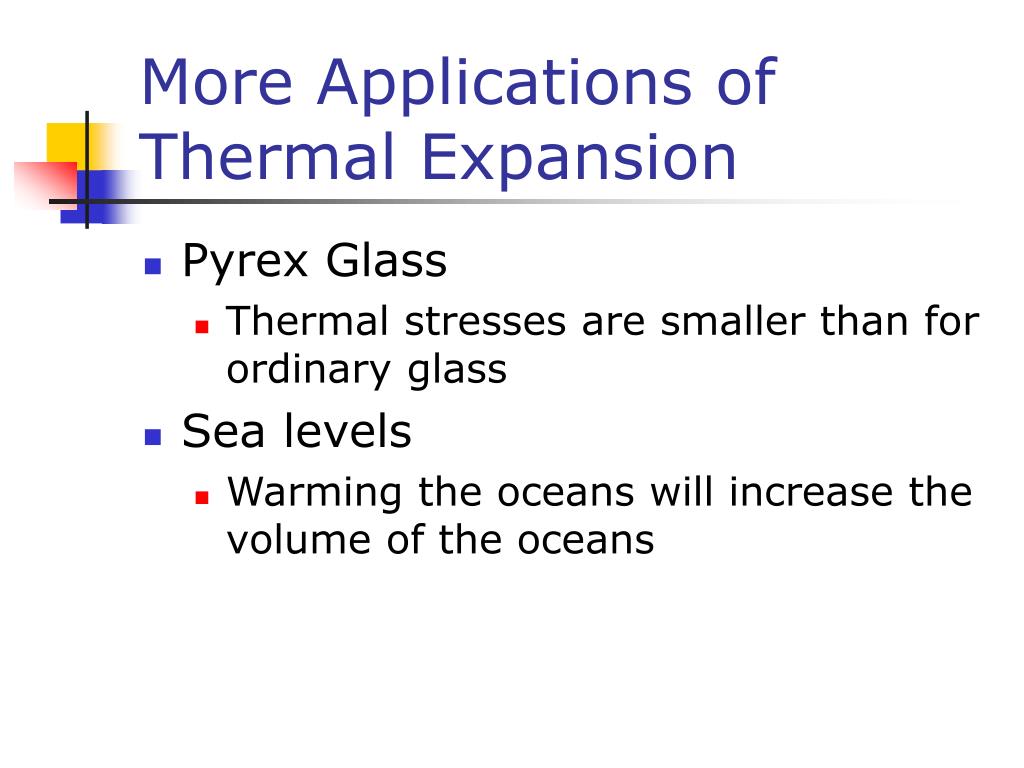 More Applications of Thermal Expansion

- Pyrex Glass
  - Thermal stresses are smaller than for ordinary glass
- Sea levels
  - Warming the oceans will increase the volume of the oceans